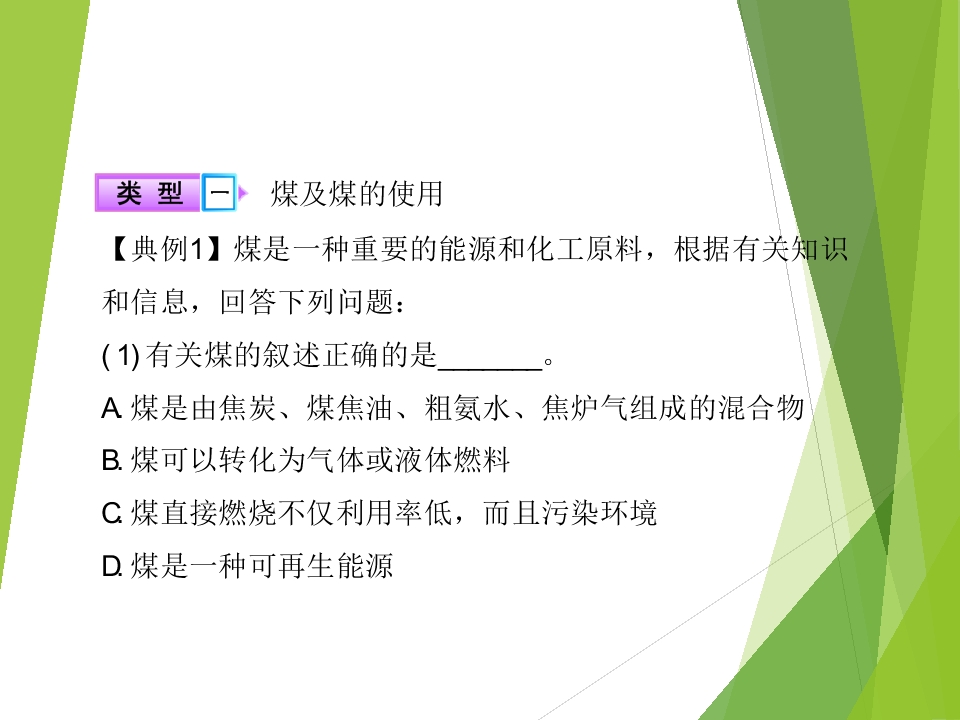 类型一 煤及煤的使用

【典例1】煤是一种重要的能源和化工原料，根据有关知识和信息，回答下列问题：

(1)有关煤的叙述正确的是____。

A.煤是由焦炭、煤焦油、粗氨水、焦炉气组成的混合物

B.煤可以转化为气体或液体燃料

C.煤直接燃烧不仅利用率低，而且污染环境

D.煤是一种可再生能源